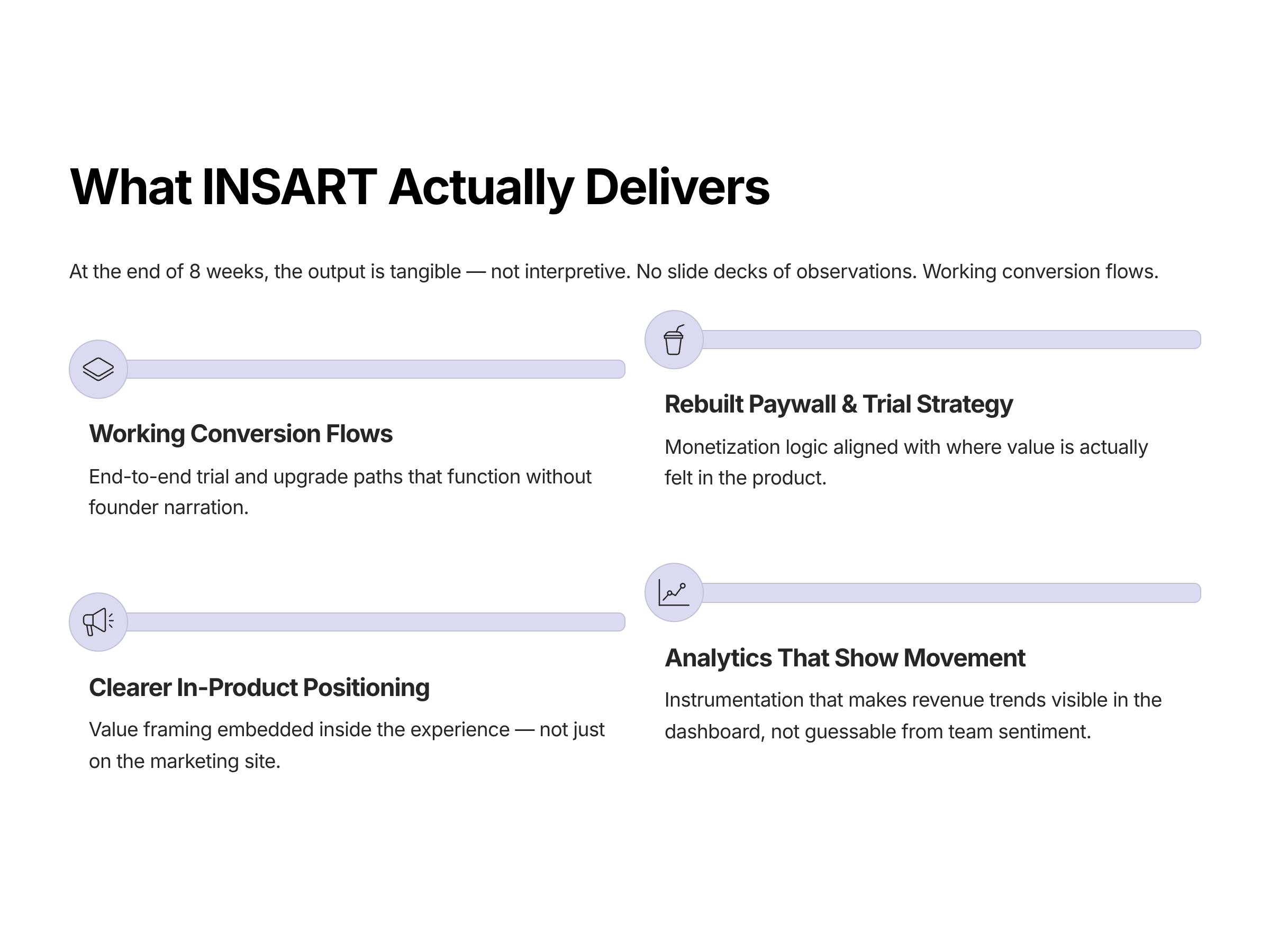 What INSART Actually Delivers

At the end of 8 weeks, the output is tangible — not interpretive. No slide decks of observations. Working conversion flows.

Working Conversion Flows

End-to-end trial and upgrade paths that function without founder narration.

Clearer In-Product Positioning

Value framing embedded inside the experience — not just on the marketing site.

Rebuilt Paywall & Trial Strategy

Monetization logic aligned with where value is actually felt in the product.

Analytics That Show Movement

Instrumentation that makes revenue trends visible in the dashboard, not guessable from team sentiment.